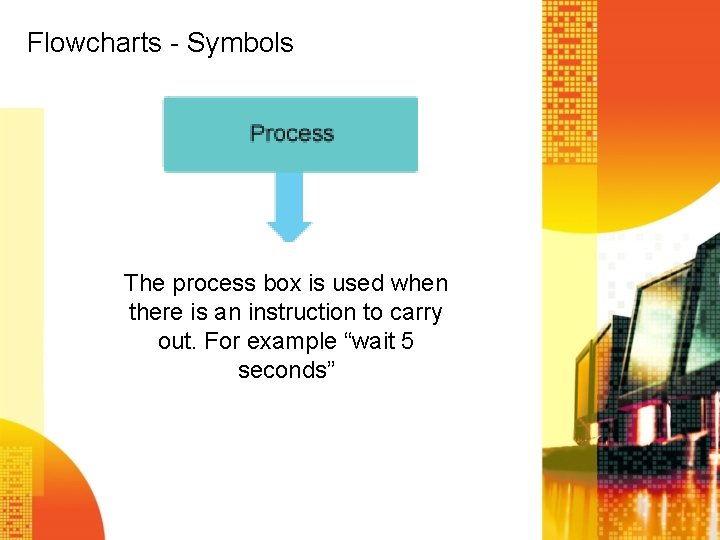 Flowcharts - Symbols

Process

The process box is used when there is an instruction to carry out. For example “wait 5 seconds”